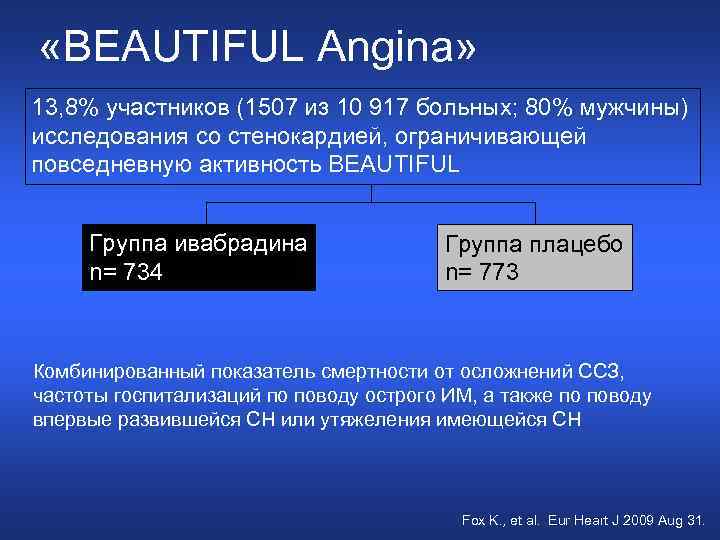 «BEAUTIFUL Angina»

13,8% участников (1507 из 10 917 больных; 80% мужчины) исследования со стенокардией, ограничивающей повседневную активность BEAUTIFUL

Группа ивабрадина
n= 734

Группа плацебо
n= 773

Комбинированный показатель смертности от осложнений ССЗ, частоты госпитализаций по поводу острого ИМ, а также по поводу впервые развившейся СН или утяжеления имеющейся СН

Fox K., et al. Eur Heart J 2009 Aug 31.